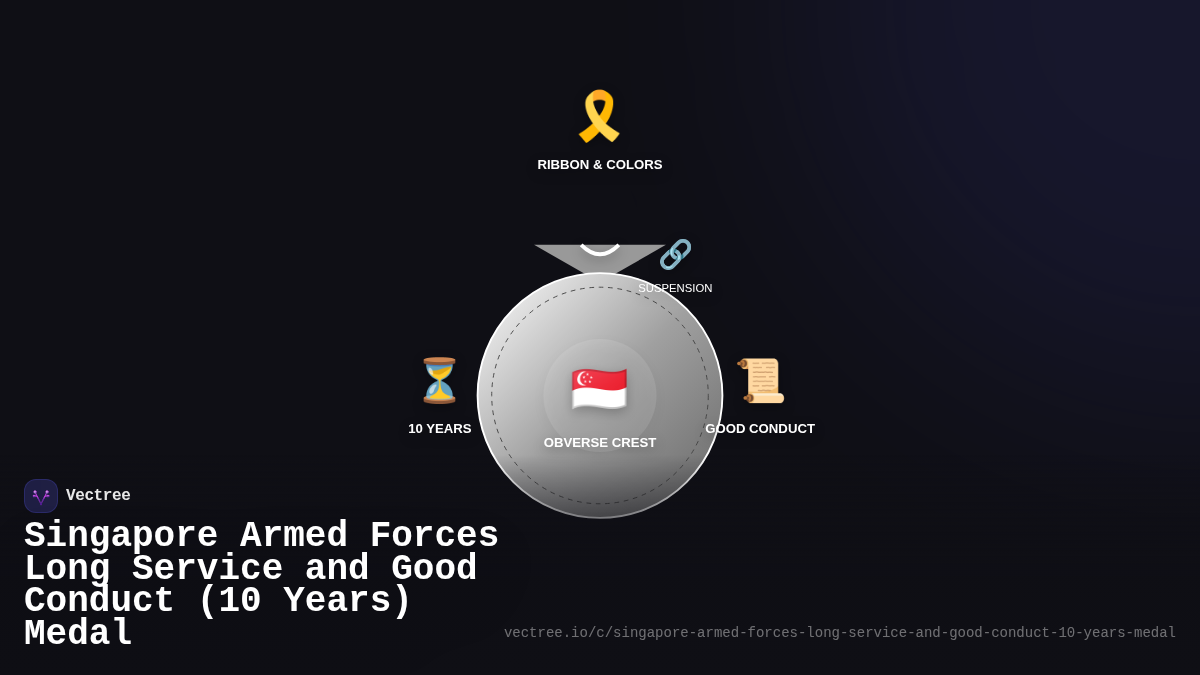 RIBBON & COLORS

SUSPENSION

10 YEARS

OBVERSE CREST

GOOD CONDUCT

Vectree

Singapore Armed Forces Long Service and Good Conduct (10 Years) Medal

vectree.io/c/singapore-armed-forces-long-service-and-good-conduct-10-years-medal